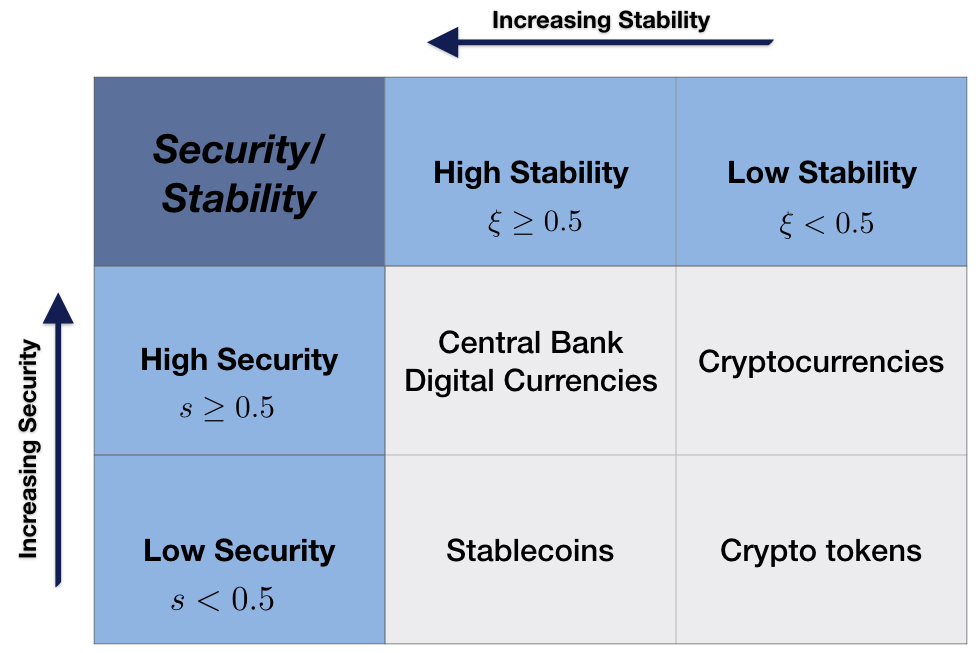 Increasing Stability

Increasing Security

| Security/ Stability | High Stability $\xi \geq 0.5$ | Low Stability $\xi < 0.5$ |
|---|---|---|
| High Security $s \geq 0.5$ | Central Bank Digital Currencies | Cryptocurrencies |
| Low Security $s < 0.5$ | Stablecoins | Crypto tokens |